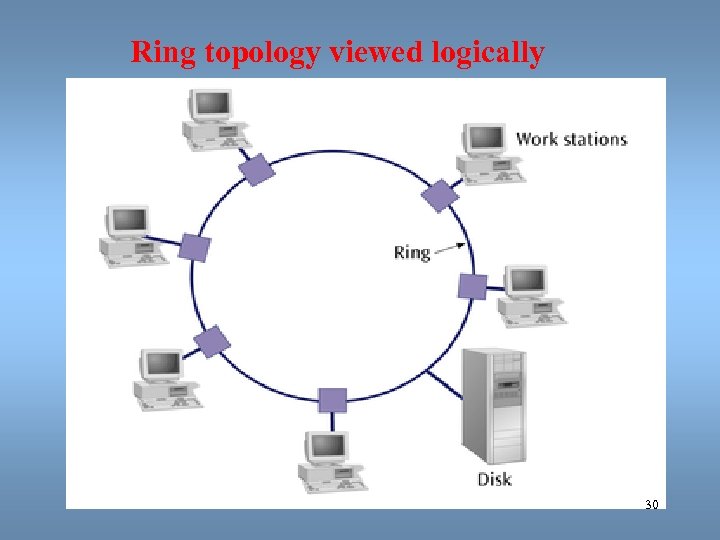 Ring topology viewed logically

Work stations

Ring

Disk

30